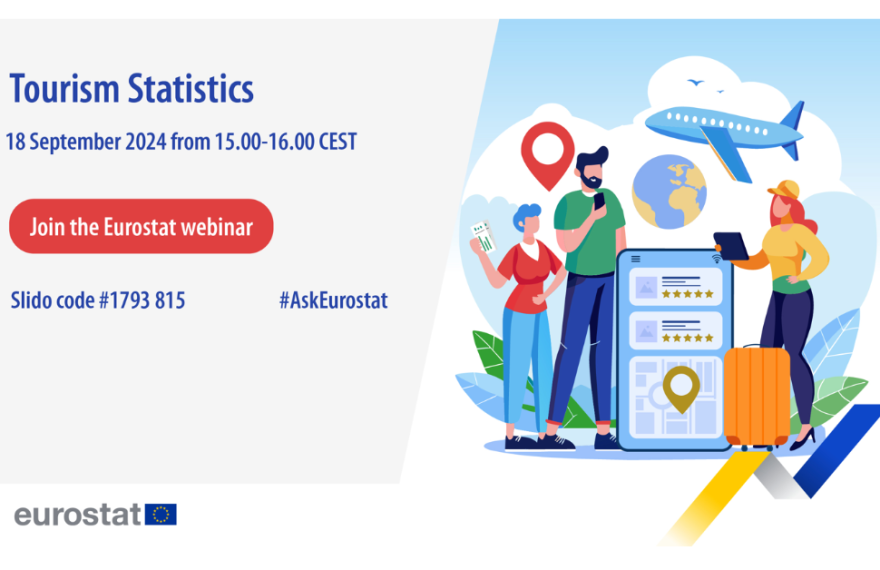 Tourism Statistics

18 September 2024 from 15.00-16.00 CEST

Join the Eurostat webinar

Slido code #1793 815

#AskEurostat

eurostat